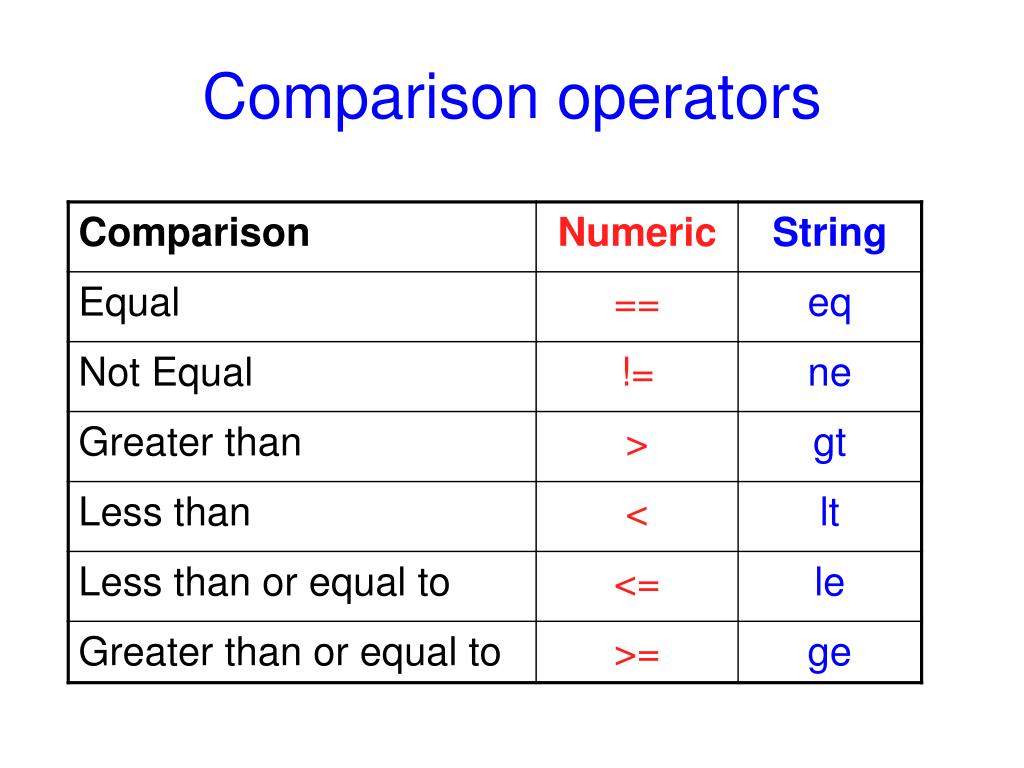 Comparison operators

| Comparison | Numeric | String |
|---|---|---|
| Equal | == | eq |
| Not Equal | != | ne |
| Greater than | > | gt |
| Less than | < | lt |
| Less than or equal to | <= | le |
| Greater than or equal to | >= | ge |